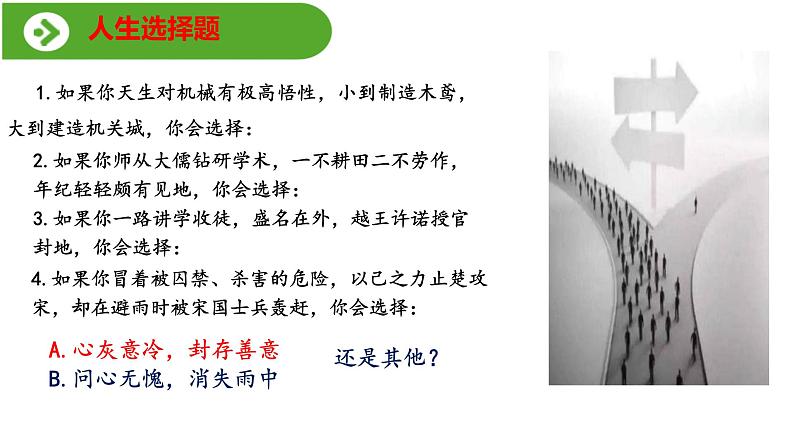 人生选择题

1. 如果你天生对机械有极高悟性，小到制造木鸢，大到建造机关城，你会选择：

2. 如果你师从大儒钻研学术，一不耕田二不劳作，年纪轻轻颇有见地，你会选择：

3. 如果你一路讲学收徒，盛名在外，越王许诺授官封地，你会选择：

4. 如果你冒着被囚禁、杀害的危险，以己之力止楚攻宋，却在避雨时被宋国士兵轰赶，你会选择：

A. 心灰意冷，封存善意
B. 问心无愧，消失雨中

还是其他？